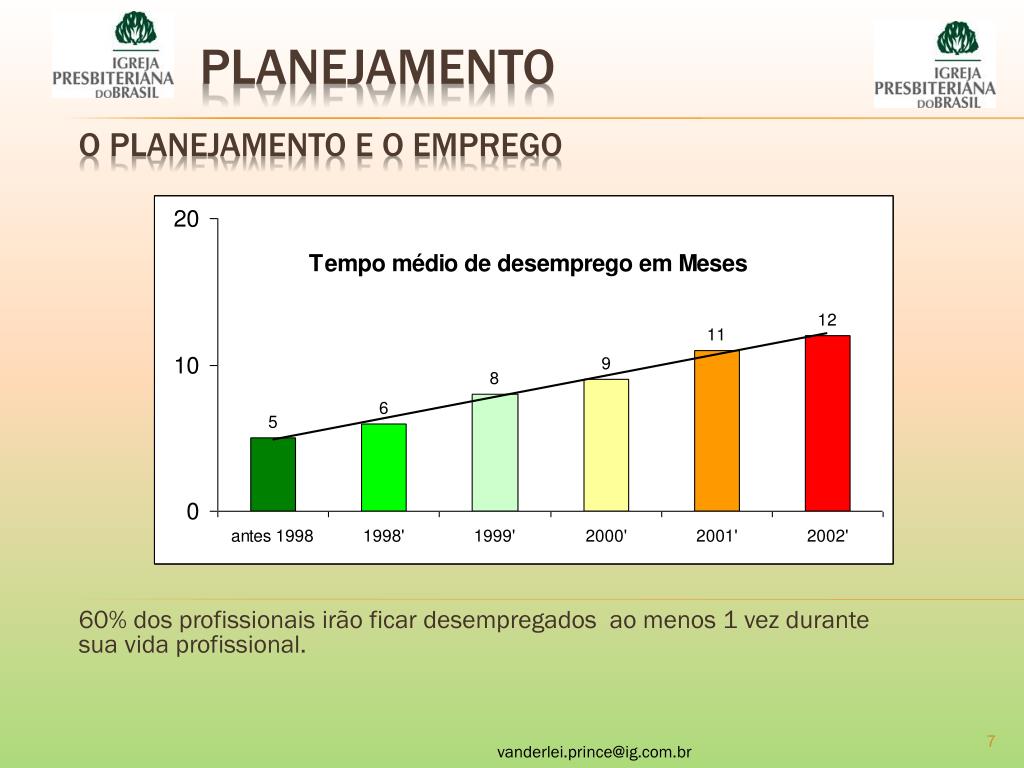 IGREJA PRESBITERIANA DO BRASIL

PLANEJAMENTO

IGREJA PRESBITERIANA DO BRASIL

O PLANEJAMENTO E O EMPREGO

Tempo médio de desemprego em Meses

20
10
0

5
6
8
9
11
12

antes 1998
1998'
1999'
2000'
2001'
2002'

60% dos profissionais irão ficar desempregados ao menos 1 vez durante sua vida profissional.

vanderlei.prince@ig.com.br

7